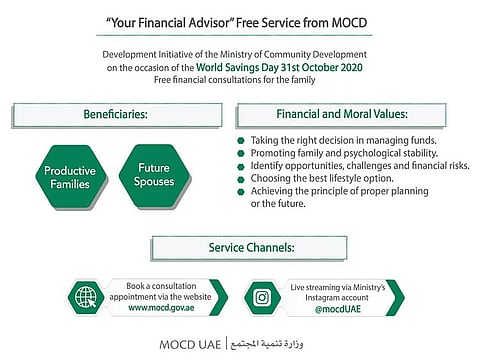 "Your Financial Advisor" Free Service from MOCD

Development Initiative of the Ministry of Community Development on the occasion of the World Savings Day 31st October 2020
Free financial consultations for the family

Beneficiaries:

Productive Families

Future Spouses

Financial and Moral Values:

Taking the right decision in managing funds.
Promoting family and psychological stability.
Identify opportunities, challenges and financial risks.
Choosing the best lifestyle option.
Achieving the principle of proper planning or the future.

Service Channels:

Book a consultation appointment via the website
www.mocd.gov.ae

Live streaming via Ministry's Instagram account
@mocdUAE

MOCD UAE | وزارة تنمية المجتمع